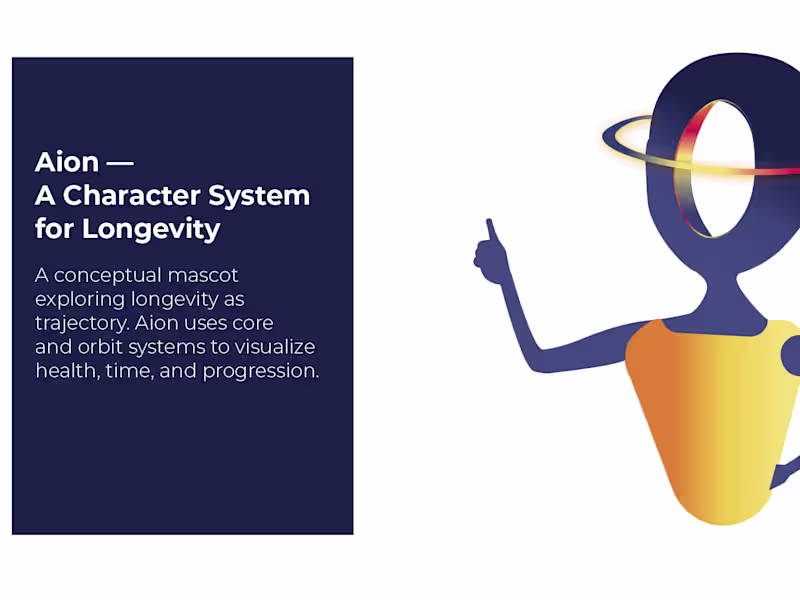 Aion —
A Character System for Longevity

A conceptual mascot exploring longevity as trajectory. Aion uses core and orbit systems to visualize health, time, and progression.